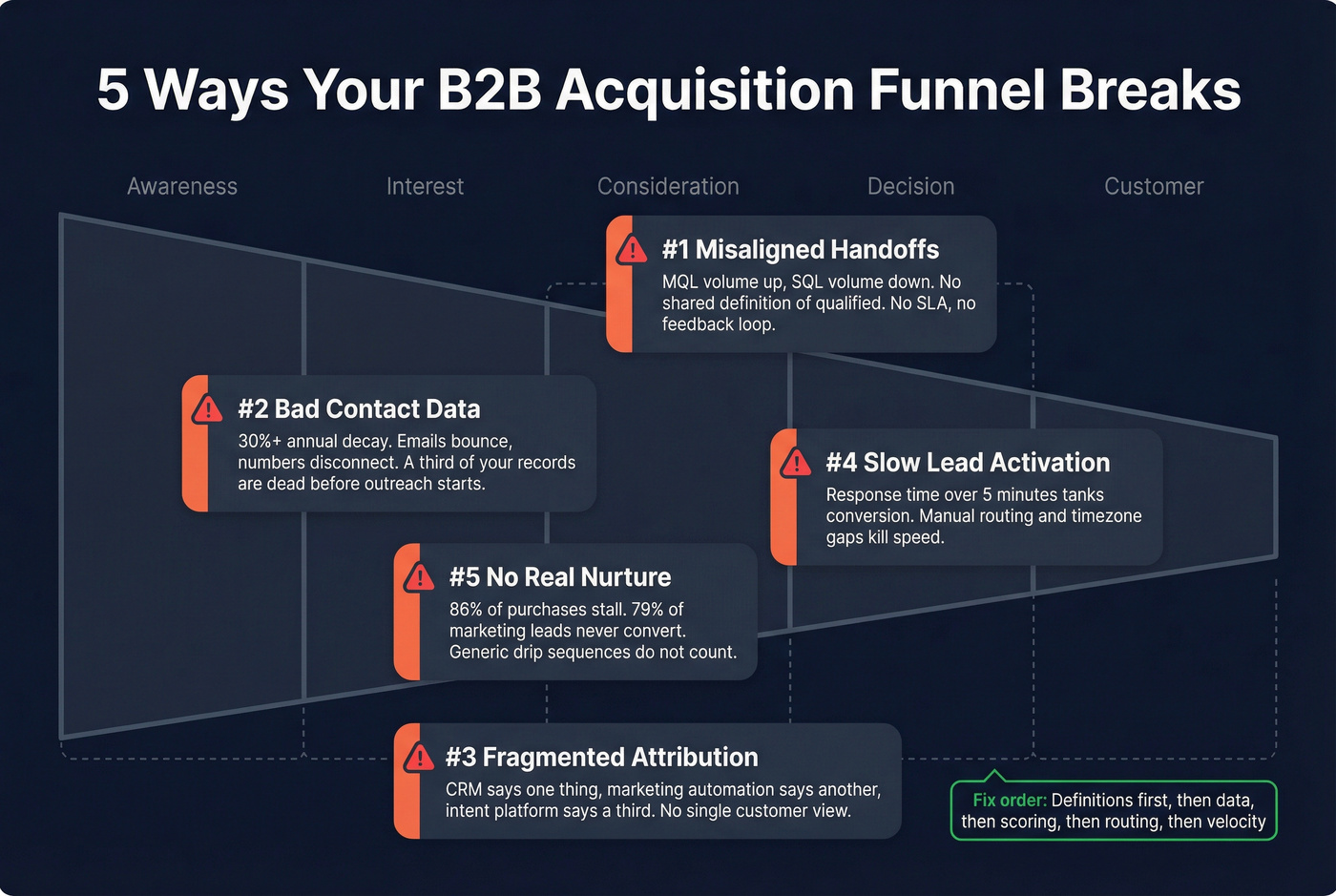 5 Ways Your B2B Acquisition Funnel Breaks

Awareness

Interest

Consideration

Decision

Customer

#1 Misaligned Handoffs

MQL volume up, SQL volume down. No shared definition of qualified. No SLA, no feedback loop.

#2 Bad Contact Data

30%+ annual decay. Emails bounce, numbers disconnect. A third of your records are dead before outreach starts.

#4 Slow Lead Activation

Response time over 5 minutes tanks conversion. Manual routing and timezone gaps kill speed.

#5 No Real Nurture

86% of purchases stall. 79% of marketing leads never convert. Generic drip sequences do not count.

#3 Fragmented Attribution

CRM says one thing, marketing automation says another, intent platform says a third. No single customer view.

Fix order: Definitions first, then data, then scoring, then routing, then velocity